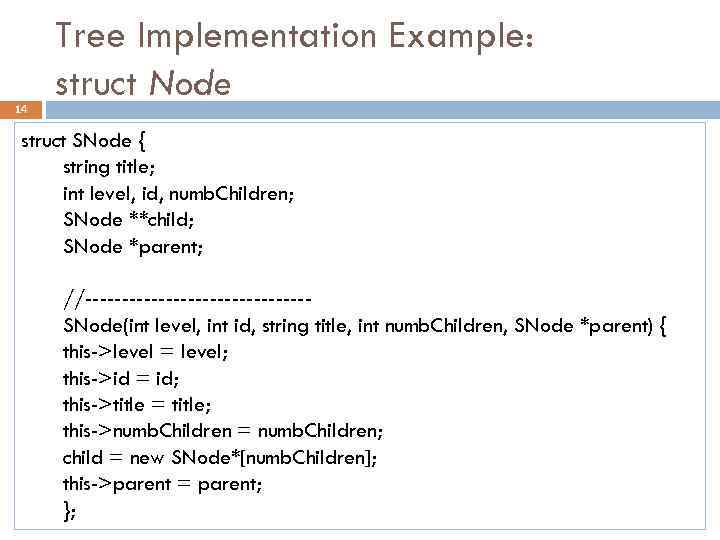 Tree Implementation Example: struct Node

14

struct SNode {
string title;
int level, id, numbChildren;
SNode **child;
SNode *parent;

//------------------------------
SNode(int level, int id, string title, int numbChildren, SNode *parent) {
this->level = level;
this->id = id;
this->title = title;
this->numbChildren = numbChildren;
child = new SNode*[numbChildren];
this->parent = parent;
};